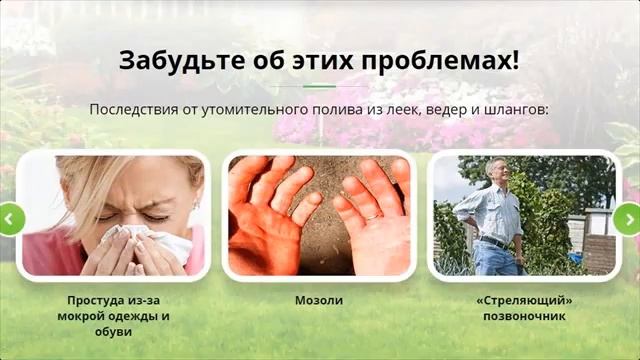 Забудьте об этих проблемах!

Последствия от утомительного полива из леек, ведер и шлангов:

Простуда из-за мокрой одежды и обуви

Мозоли

«Стреляющий» позвоночник